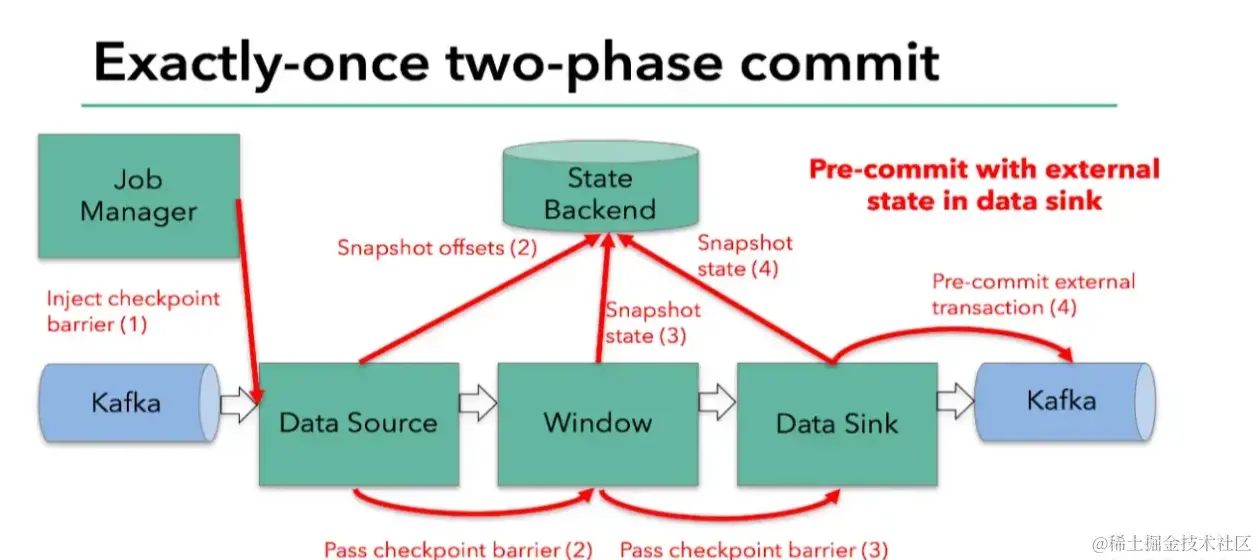 Exactly-once two-phase commit

Job Manager

State Backend

Pre-commit with external state in data sink

Snapshot offsets (2)

Snapshot state (4)

Inject checkpoint barrier (1)

Snapshot state (3)

Pre-commit external transaction (4)

Kafka

Data Source

Window

Data Sink

Kafka

Pass checkpoint barrier (2)

Pass checkpoint barrier (3)

@稀土掘金技术社区